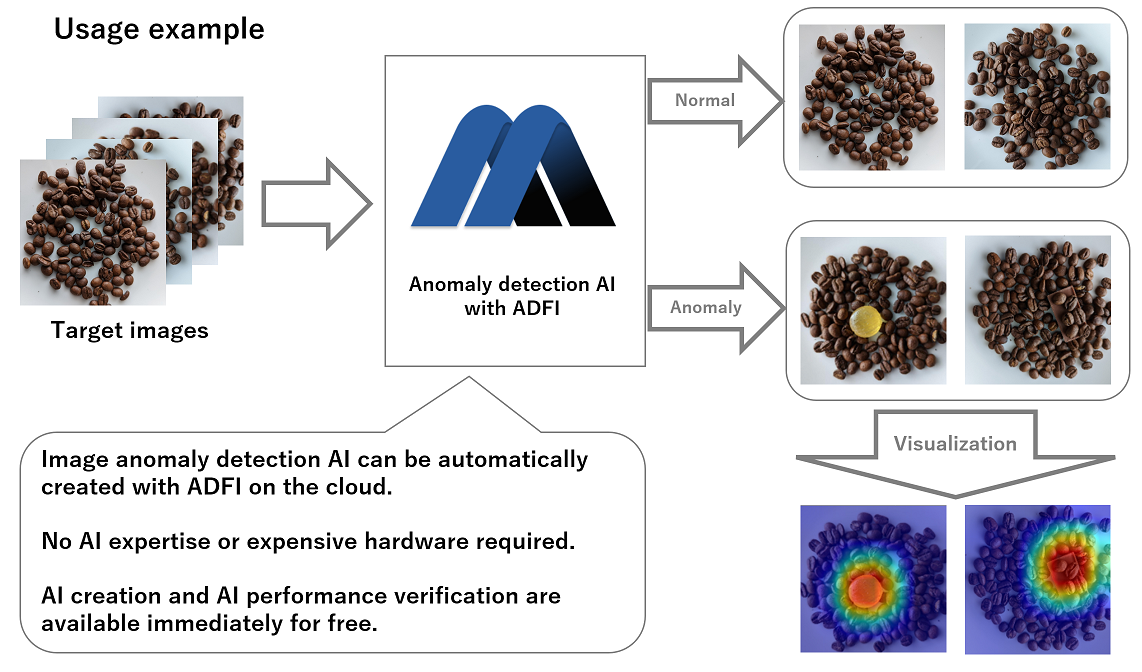 Usage example

Target images

Anomaly detection AI with ADFI

Normal

Anomaly

Visualization

Image anomaly detection AI can be automatically created with ADFI on the cloud.

No AI expertise or expensive hardware required.

AI creation and AI performance verification are available immediately for free.